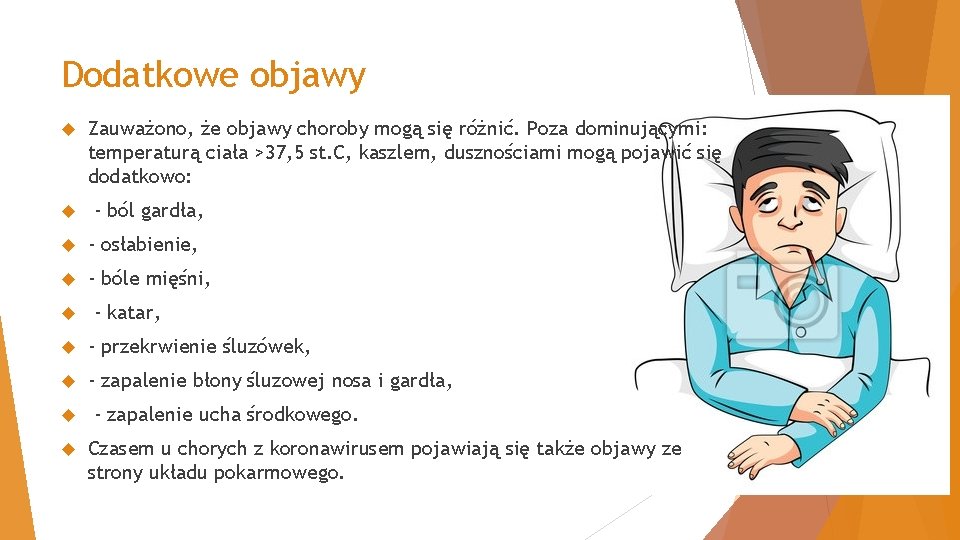 Dodatkowe objawy

Zauważono, że objawy choroby mogą się różnić. Poza dominującymi: temperaturą ciała >37,5 st.C, kaszlem, dusznościami mogą pojawić się dodatkowo:

- ból gardła,

- osłabienie,

- bóle mięśni,

- katar,

- przekrwienie śluzówek,

- zapalenie błony śluzowej nosa i gardła,

- zapalenie ucha środkowego.

Czasem u chorych z koronawirusem pojawiają się także objawy ze strony układu pokarmowego.